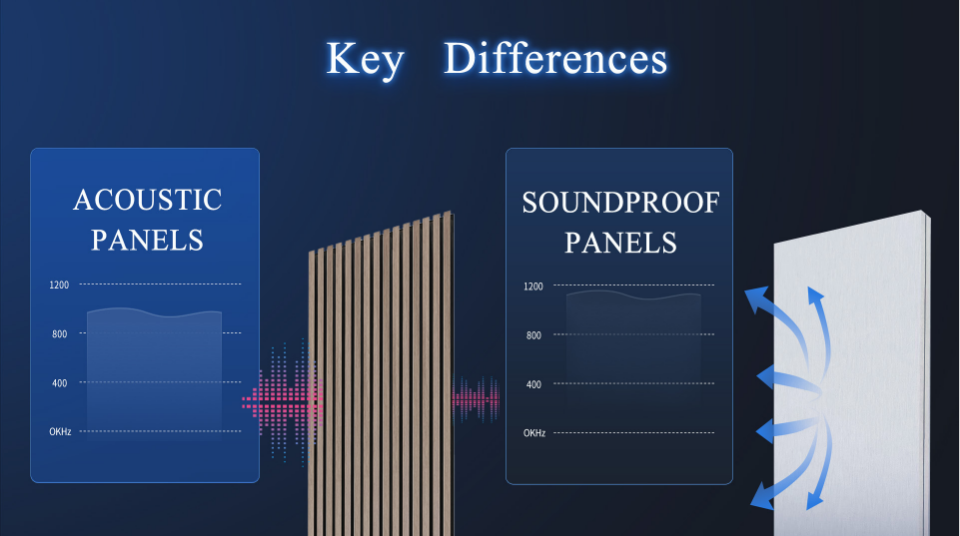 Key Differences

ACOUSTIC PANELS

1200
800
400
OKHz

SOUNDPROOF PANELS

1200
800
400
OKHz